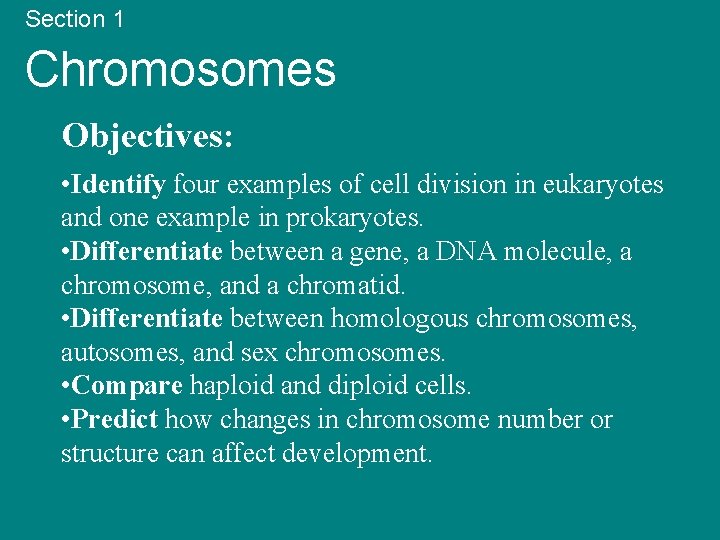 Section 1

Chromosomes

Objectives:

•Identify four examples of cell division in eukaryotes and one example in prokaryotes.
•Differentiate between a gene, a DNA molecule, a chromosome, and a chromatid.
•Differentiate between homologous chromosomes, autosomes, and sex chromosomes.
•Compare haploid and diploid cells.
•Predict how changes in chromosome number or structure can affect development.